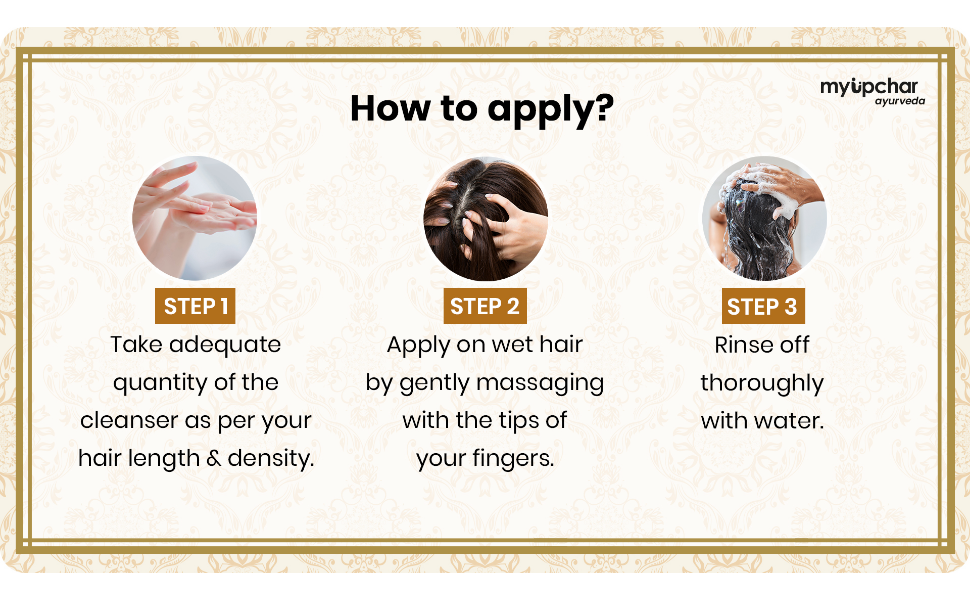 myupchar ayurveda

How to apply?

STEP 1
Take adequate quantity of the cleanser as per your hair length & density.

STEP 2
Apply on wet hair by gently massaging with the tips of your fingers.

STEP 3
Rinse off thoroughly with water.